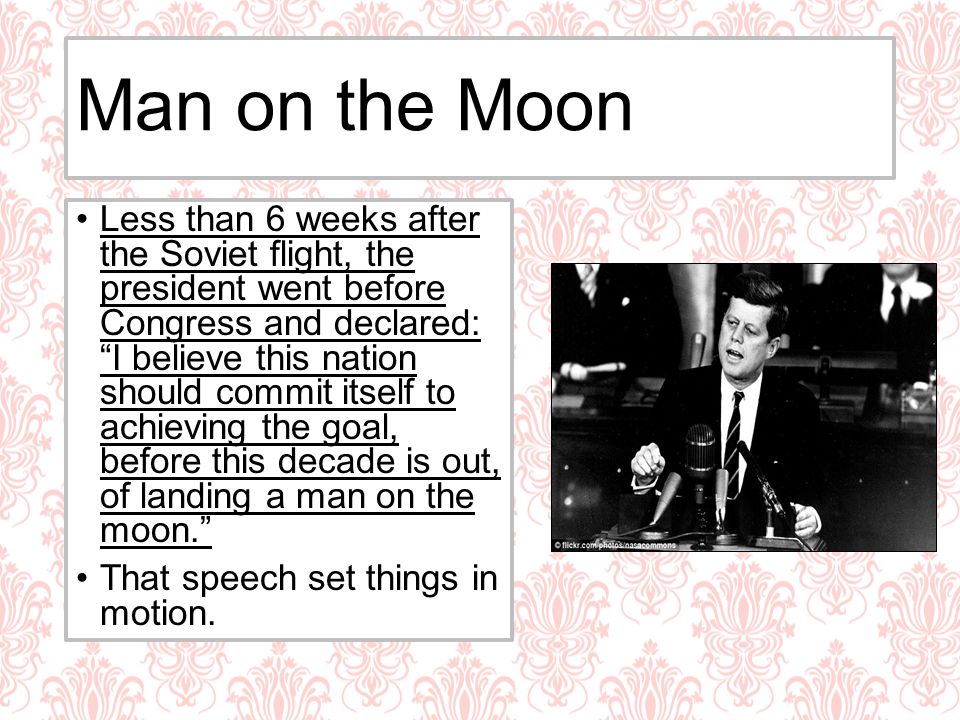 Man on the Moon

• Less than 6 weeks after the Soviet flight, the president went before Congress and declared: “I believe this nation should commit itself to achieving the goal, before this decade is out, of landing a man on the moon.”

• That speech set things in motion.

© flickr.com/photos/nasacommons